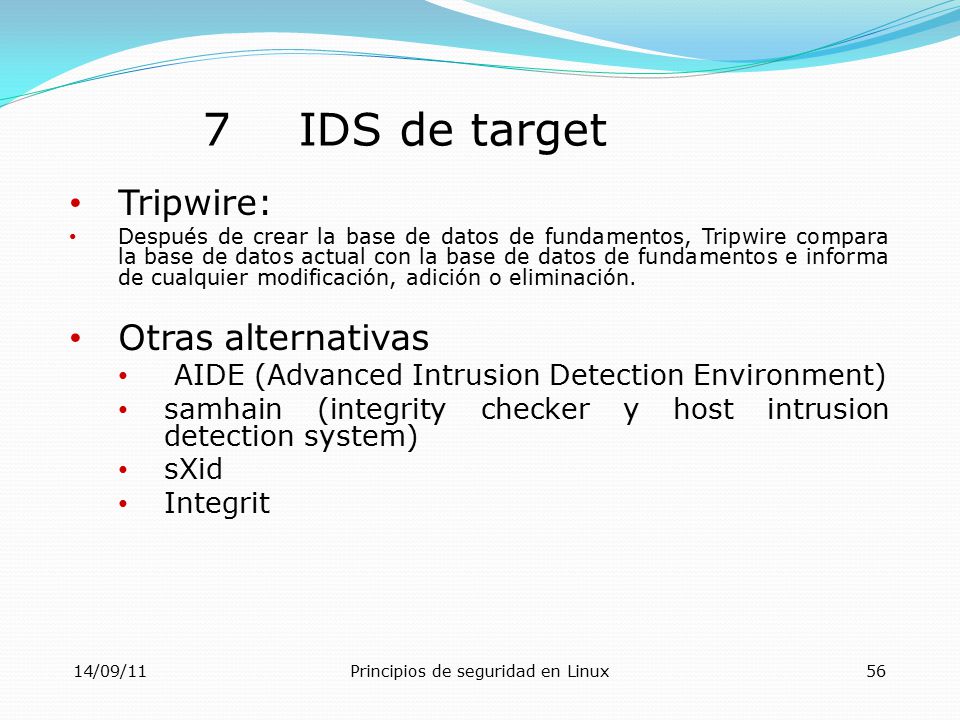 7 IDS de target

• Tripwire:
• Después de crear la base de datos de fundamentos, Tripwire compara la base de datos actual con la base de datos de fundamentos e informa de cualquier modificación, adición o eliminación.

• Otras alternativas
• AIDE (Advanced Intrusion Detection Environment)
• samhain (integrity checker y host intrusion detection system)
• sXid
• Integrit

14/09/11 Principios de seguridad en Linux 56